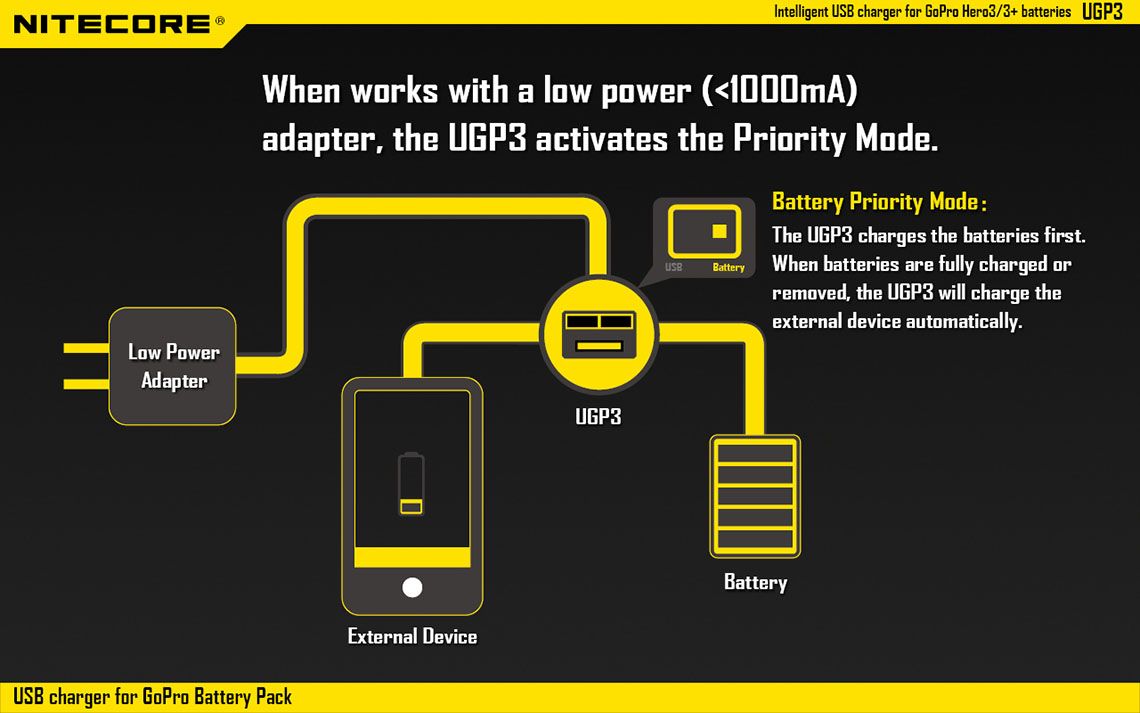 NITECORE®

Intelligent USB charger for GoPro Hero3/3+ batteries UGP3

When works with a low power (<1000mA) adapter, the UGP3 activates the Priority Mode.

Battery Priority Mode:
The UGP3 charges the batteries first. When batteries are fully charged or removed, the UGP3 will charge the external device automatically.

USB Battery

Low Power Adapter

UGP3

External Device

Battery

USB charger for GoPro Battery Pack